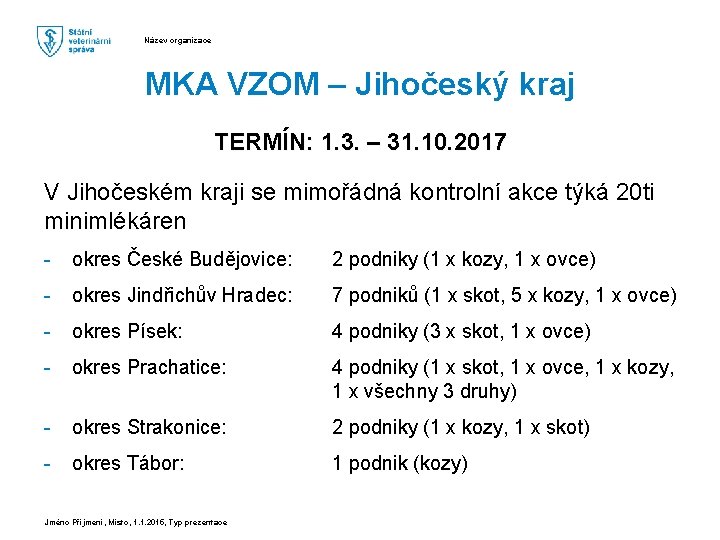 Státní veterinární správa

Název organizace

MKA VZOM – Jihočeský kraj

TERMÍN: 1.3. – 31.10.2017

V Jihočeském kraji se mimořádná kontrolní akce týká 20ti minimlékáren

- okres České Budějovice: 2 podniky (1 x kozy, 1 x ovce)
- okres Jindřichův Hradec: 7 podniků (1 x skot, 5 x kozy, 1 x ovce)
- okres Písek: 4 podniky (3 x skot, 1 x ovce)
- okres Prachatice: 4 podniky (1 x skot, 1 x ovce, 1 x kozy, 1 x všechny 3 druhy)
- okres Strakonice: 2 podniky (1 x kozy, 1 x skot)
- okres Tábor: 1 podnik (kozy)

Jméno Příjmení, Místo, 1.1.2016, Typ prezentace